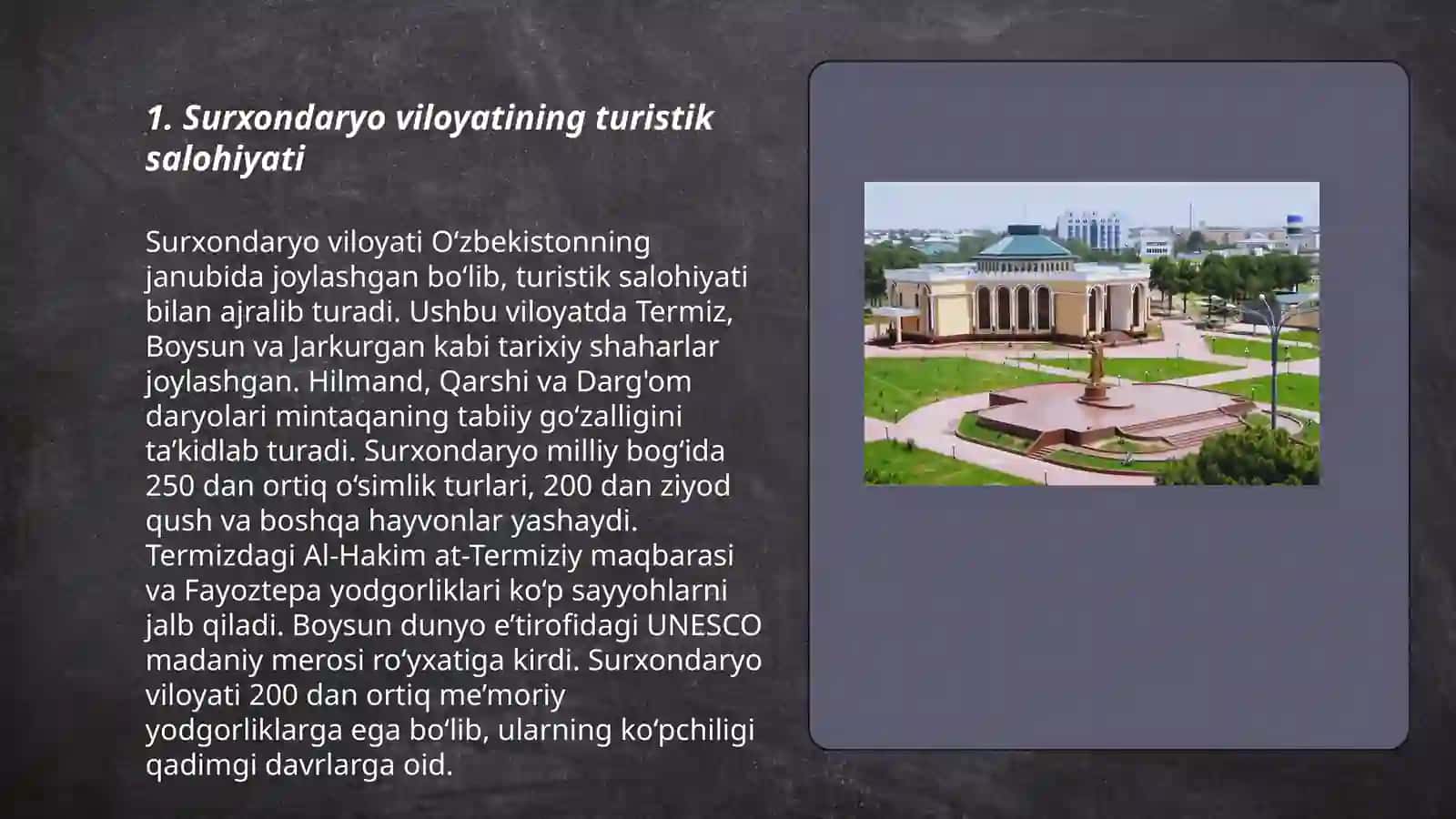 1. Surxondaryo viloyatining turistik salohiyati

Surxondaryo viloyati Oʻzbekistonning janubida joylashgan boʻlib, turistik salohiyati bilan ajralib turadi. Ushbu viloyatda Termiz, Boysun va Jarkurgan kabi tarixiy shaharlar joylashgan. Hilmand, Qarshi va Darg'om daryolari mintaqaning tabiiy goʻzalligini taʼkidlab turadi. Surxondaryo milliy bogʻida 250 dan ortiq oʻsimlik turlari, 200 dan ziyod qush va boshqa hayvonlar yashaydi. Termizdagi Al-Hakim at-Termiziy maqbarasi va Fayoztepa yodgorliklari koʻp sayyohlarni jalb qiladi. Boysun dunyo eʼtirofidagi UNESCO madaniy merosi roʻyxatiga kirdi. Surxondaryo viloyati 200 dan ortiq meʼmoriy yodgorliklarga ega boʻlib, ularning koʻpchiligi qadimgi davrlarga oid.